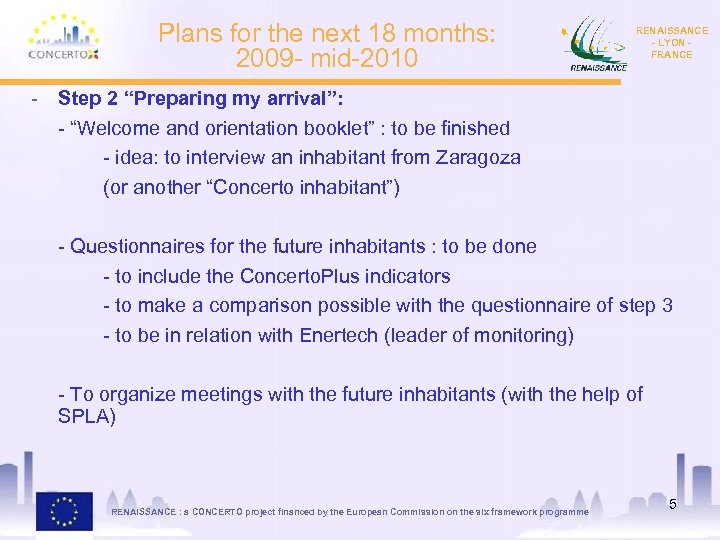 CONCERTO

Plans for the next 18 months: 2009- mid-2010

RENAISSANCE

RENAISSANCE - LYON - FRANCE

- Step 2 “Preparing my arrival”:
- “Welcome and orientation booklet” : to be finished
- idea: to interview an inhabitant from Zaragoza (or another “Concerto inhabitant”)

- Questionnaires for the future inhabitants : to be done
- to include the ConcertoPlus indicators
- to make a comparison possible with the questionnaire of step 3
- to be in relation with Enertech (leader of monitoring)

- To organize meetings with the future inhabitants (with the help of SPLA)

RENAISSANCE : a CONCERTO project financed by the European Commission on the six framework programme

5